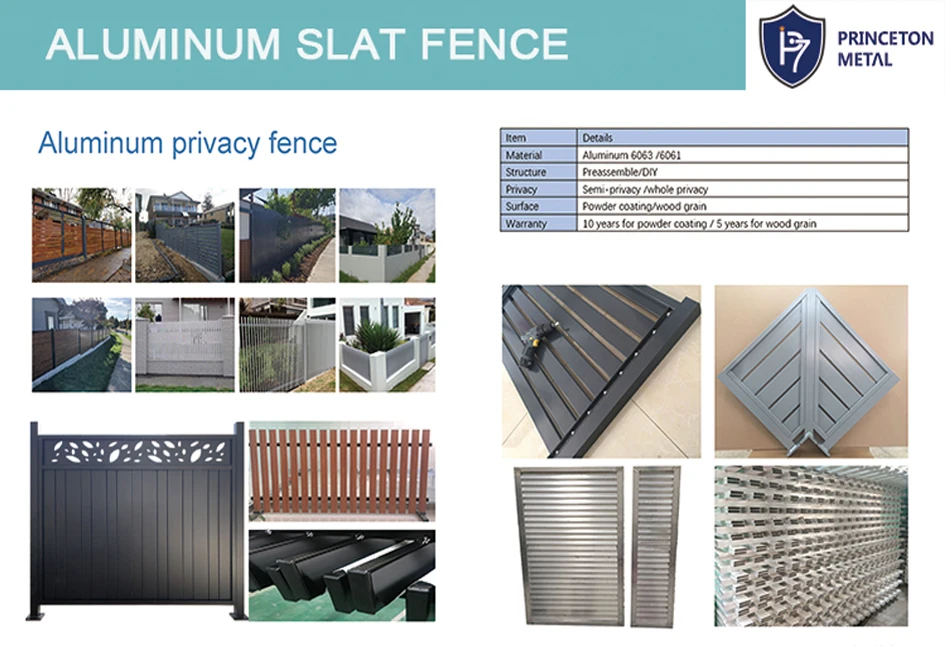 ALUMINUM SLAT FENCE

PRINCETON METAL

Aluminum privacy fence

| Item | Details |
|---|---|
| Material | Aluminum 6063 /6061 |
| Structure | Preassemble/DIY |
| Privacy | Semi-privacy /whole privacy |
| Surface | Powder coating/wood grain |
| Warranty | 10 years for powder coating / 5 years for wood grain |